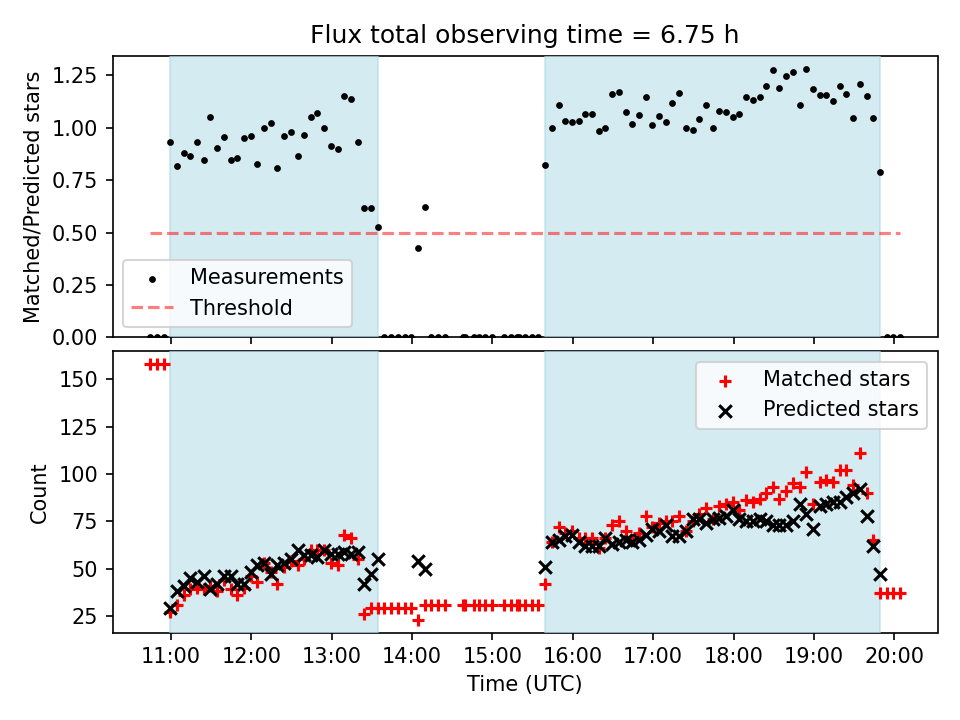 Flux total observing time = 6.75 h

Matched/Predicted stars

1.25
1.00
0.75
0.50
0.25
0.00

Measurements
Threshold

Count

150
125
100
75
50
25

Matched stars
Predicted stars

11:00 12:00 13:00 14:00 15:00 16:00 17:00 18:00 19:00 20:00

Time (UTC)